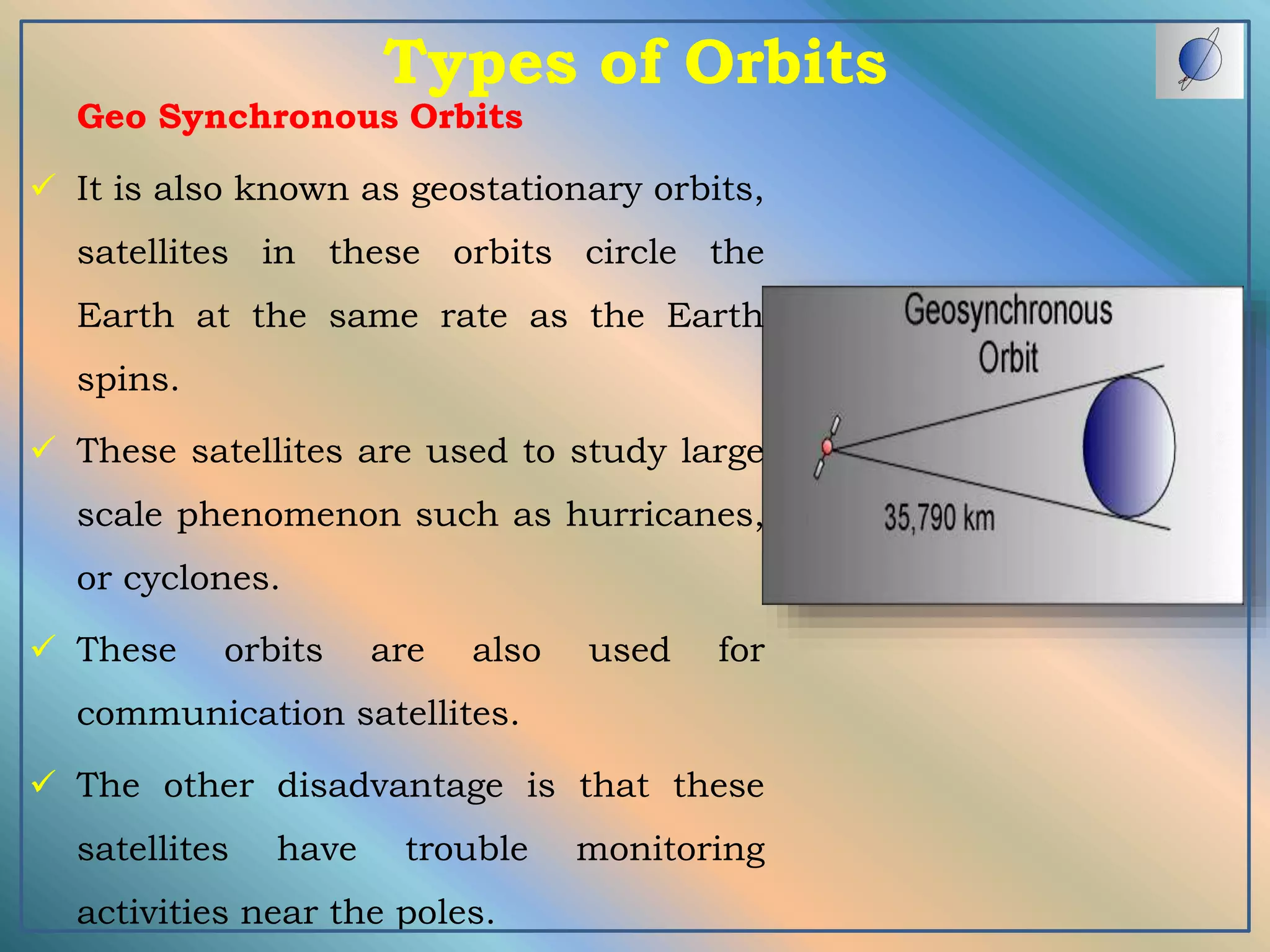 Types of Orbits

Geo Synchronous Orbits

✓ It is also known as geostationary orbits, satellites in these orbits circle the Earth at the same rate as the Earth spins.

✓ These satellites are used to study large scale phenomenon such as hurricanes, or cyclones.

✓ These orbits are also used for communication satellites.

✓ The other disadvantage is that these satellites have trouble monitoring activities near the poles.

Geosynchronous Orbit

35,790 km